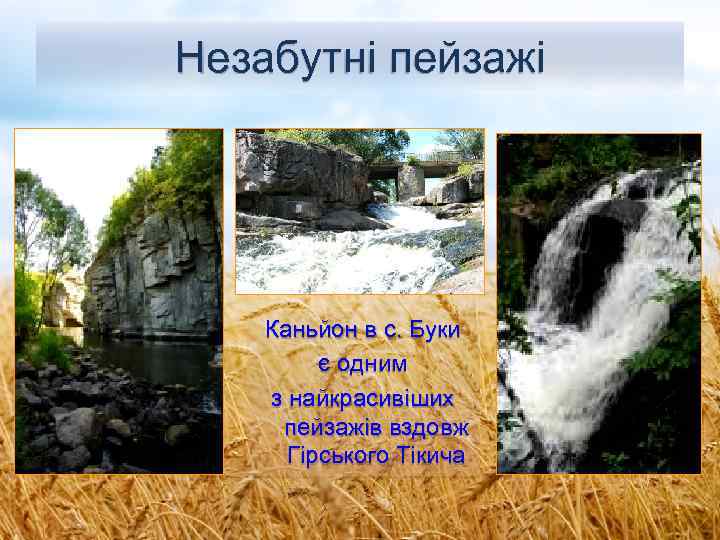 Незабутні пейзажі

Каньйон в с. Буки
є одним
з найкрасивіших
пейзажів вздовж
Гірського Тікича